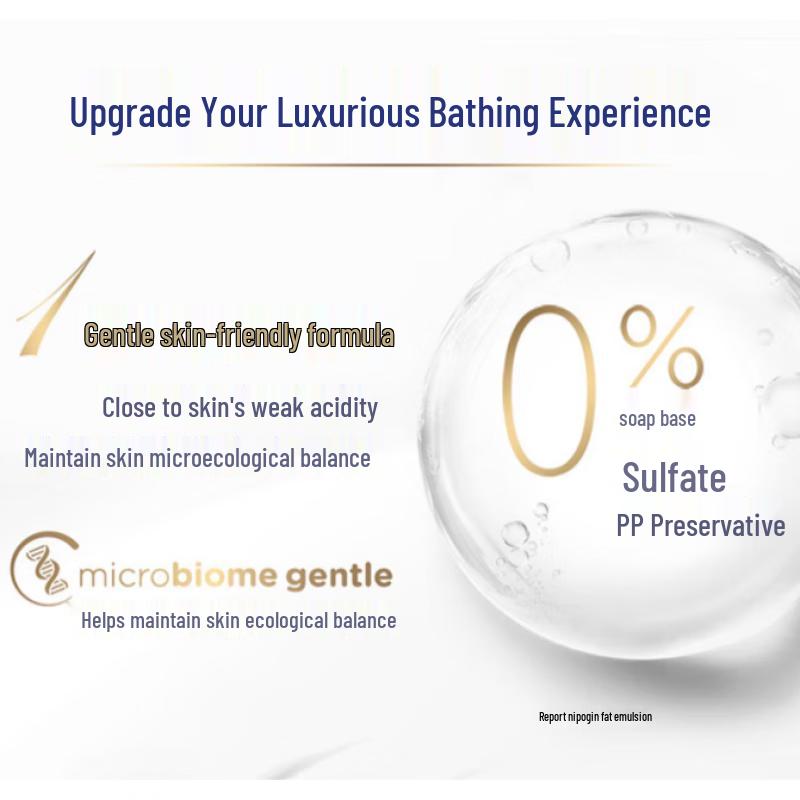 Upgrade Your Luxurious Bathing Experience

1

Gentle skin-friendly formula

Close to skin's weak acidity

Maintain skin microecological balance

microbiome gentle

Helps maintain skin ecological balance

0%

soap base

Sulfate

PP Preservative

Report nipogin fat emulsion